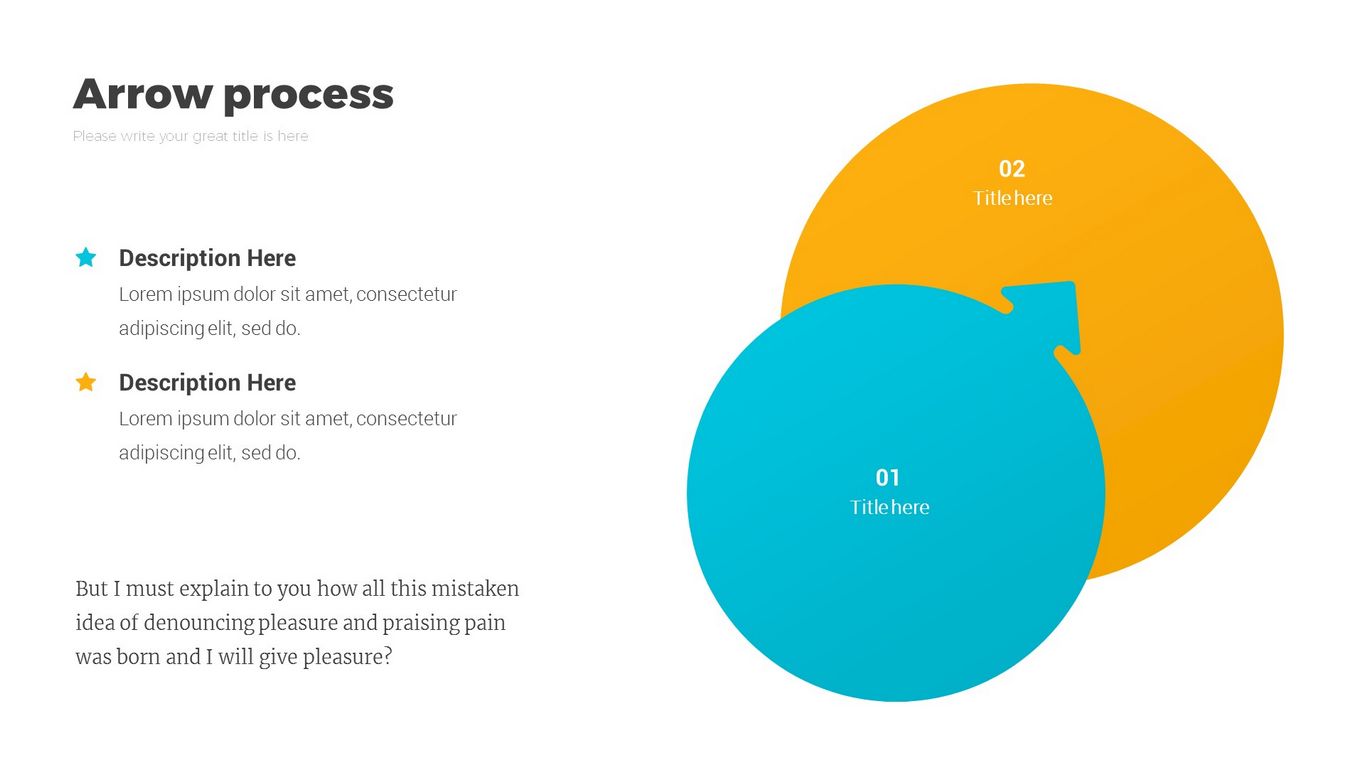 Arrow process

Please write your great title is here

Description Here
Lorem ipsum dolor sit amet, consectetur adipiscing elit, sed do.

Description Here
Lorem ipsum dolor sit amet, consectetur adipiscing elit, sed do.

But I must explain to you how all this mistaken idea of denouncing pleasure and praising pain was born and I will give pleasure?

02
Title here

01
Title here